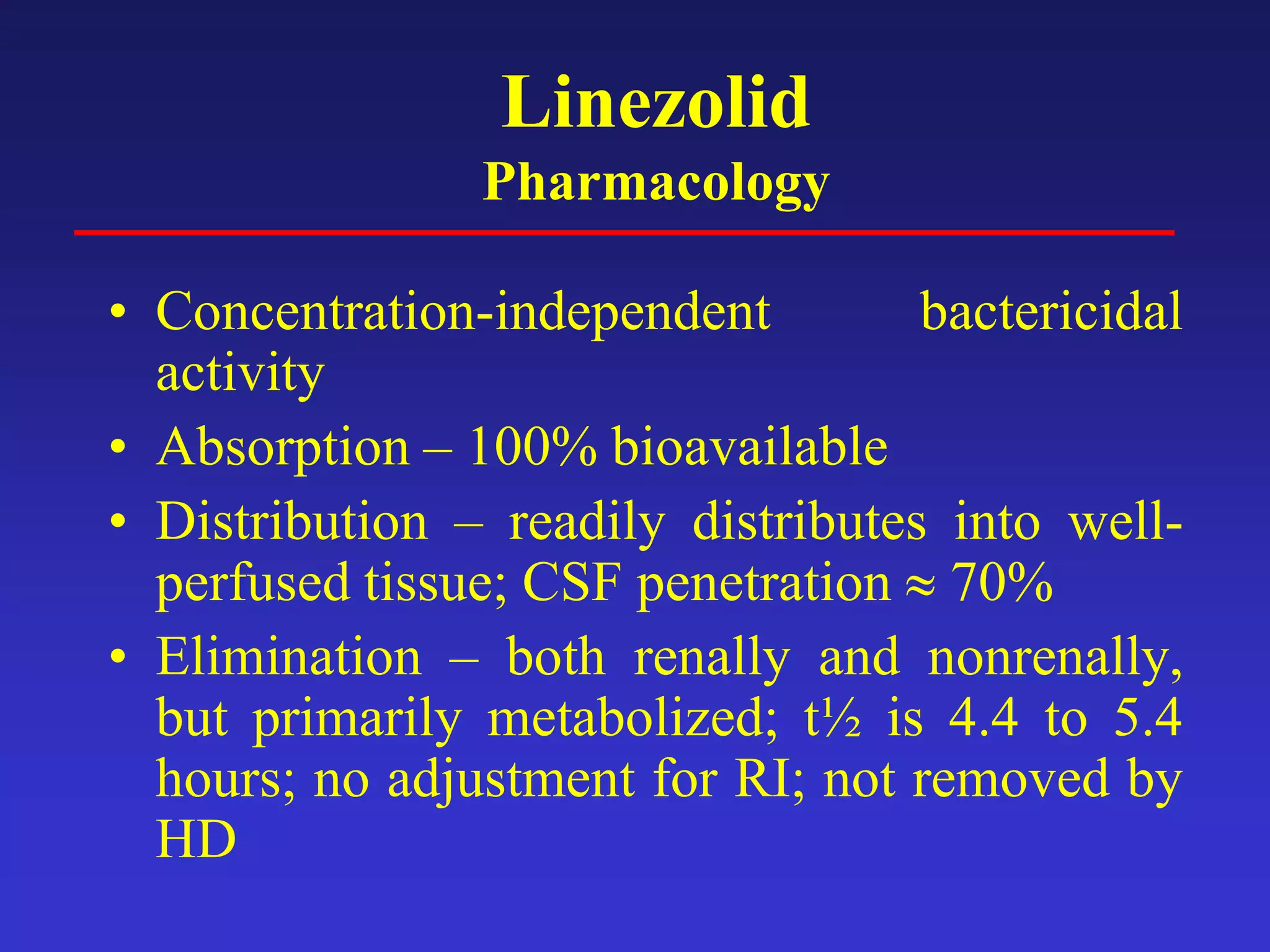 Linezolid
Pharmacology

• Concentration-independent bactericidal activity
• Absorption – 100% bioavailable
• Distribution – readily distributes into well-perfused tissue; CSF penetration ≈ 70%
• Elimination – both renally and nonrenally, but primarily metabolized; t½ is 4.4 to 5.4 hours; no adjustment for RI; not removed by HD